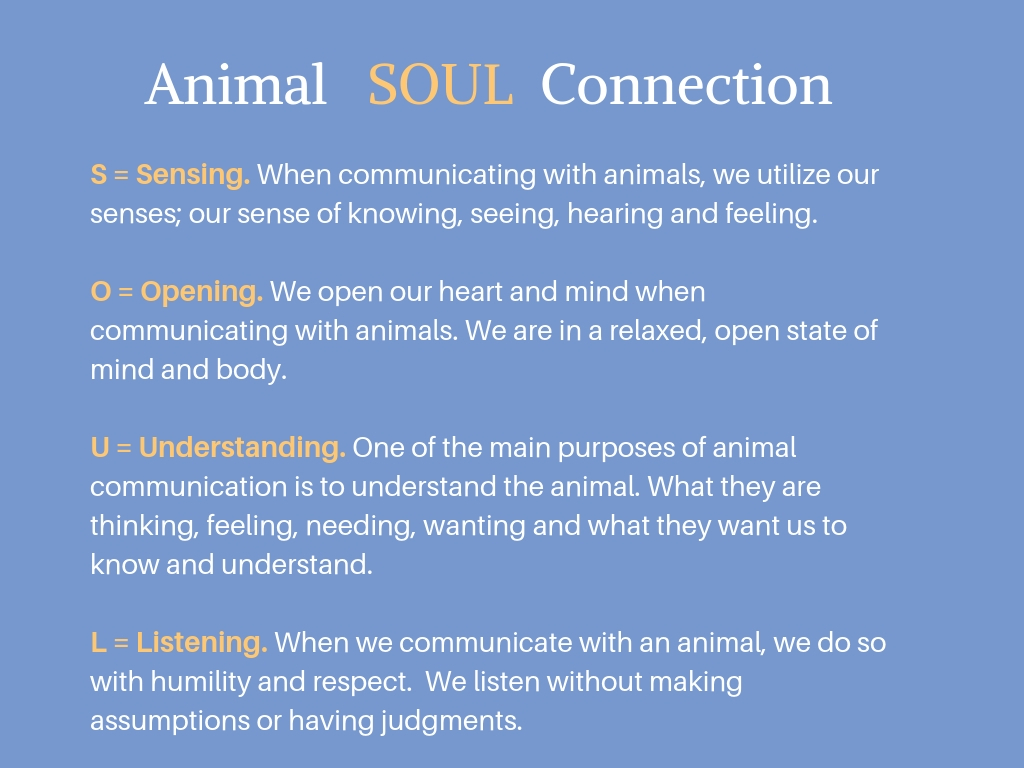 Animal SOUL Connection

S = Sensing. When communicating with animals, we utilize our senses; our sense of knowing, seeing, hearing and feeling.

O = Opening. We open our heart and mind when communicating with animals. We are in a relaxed, open state of mind and body.

U = Understanding. One of the main purposes of animal communication is to understand the animal. What they are thinking, feeling, needing, wanting and what they want us to know and understand.

L = Listening. When we communicate with an animal, we do so with humility and respect. We listen without making assumptions or having judgments.